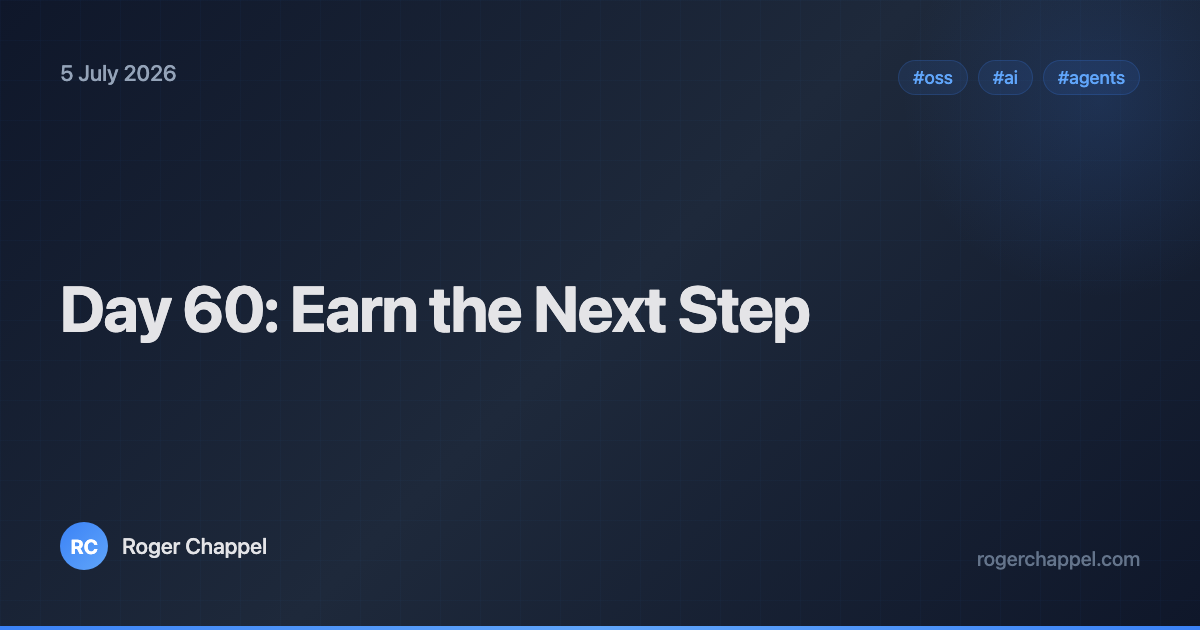 5 July 2026

#oss #ai #agents

Day 60: Earn the Next Step

RC Roger Chappel

rogerchappel.com